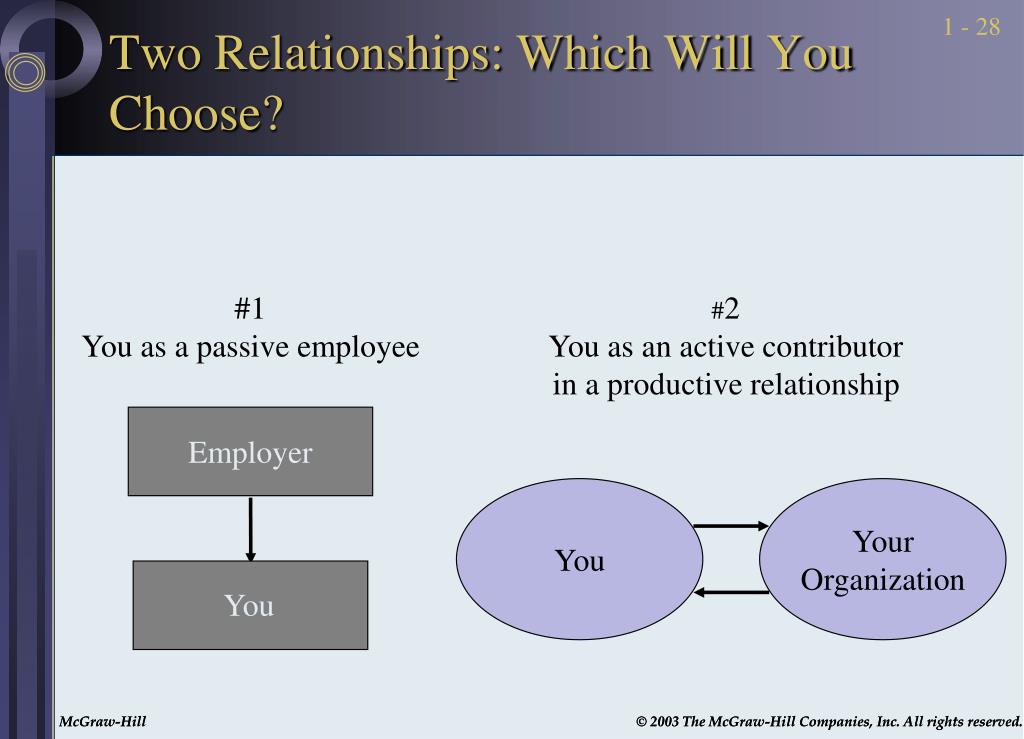 1 - 28

Two Relationships: Which Will You Choose?

#1
You as a passive employee

Employer

You

#2
You as an active contributor in a productive relationship

You

Your Organization

McGraw-Hill

© 2003 The McGraw-Hill Companies, Inc. All rights reserved.